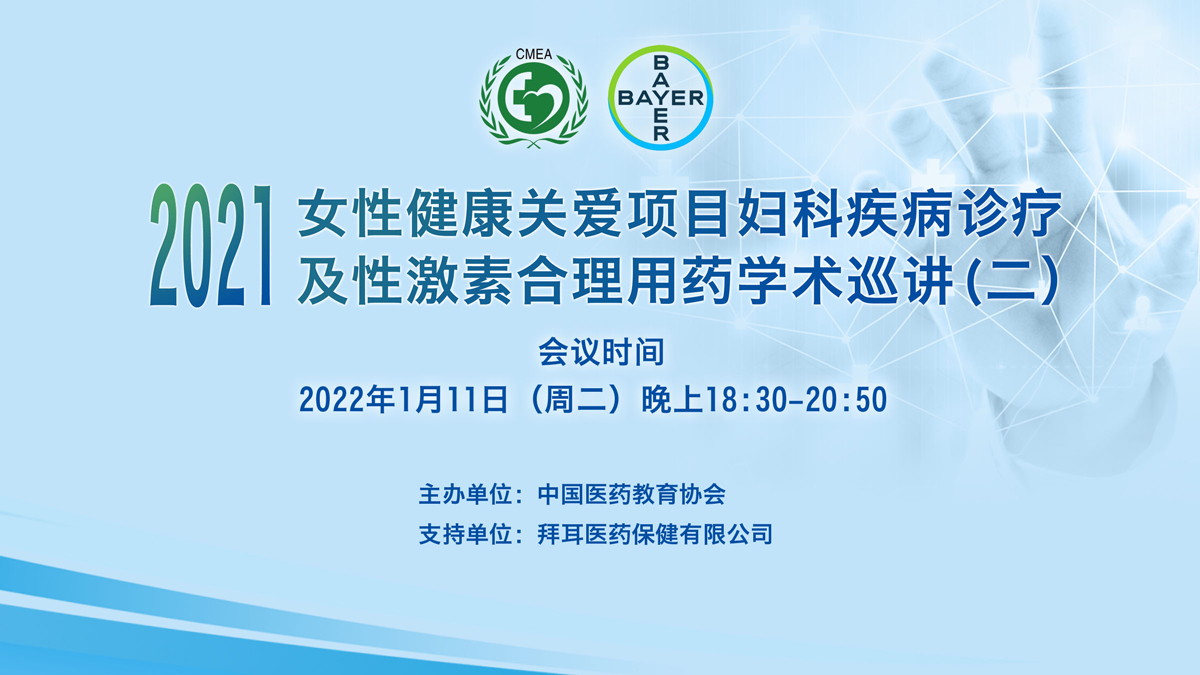 CMEA

BAYER
BAYER

2021 女性健康关爱项目妇科疾病诊疗及性激素合理用药学术巡讲(二)

会议时间
2022年1月11日（周二）晚上18:30-20:50

主办单位：中国医药教育协会
支持单位：拜耳医药保健有限公司